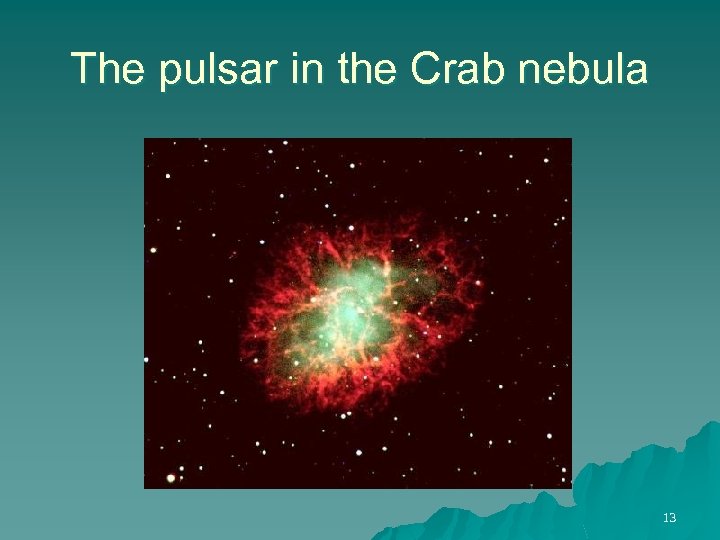 The pulsar in the Crab nebula

13